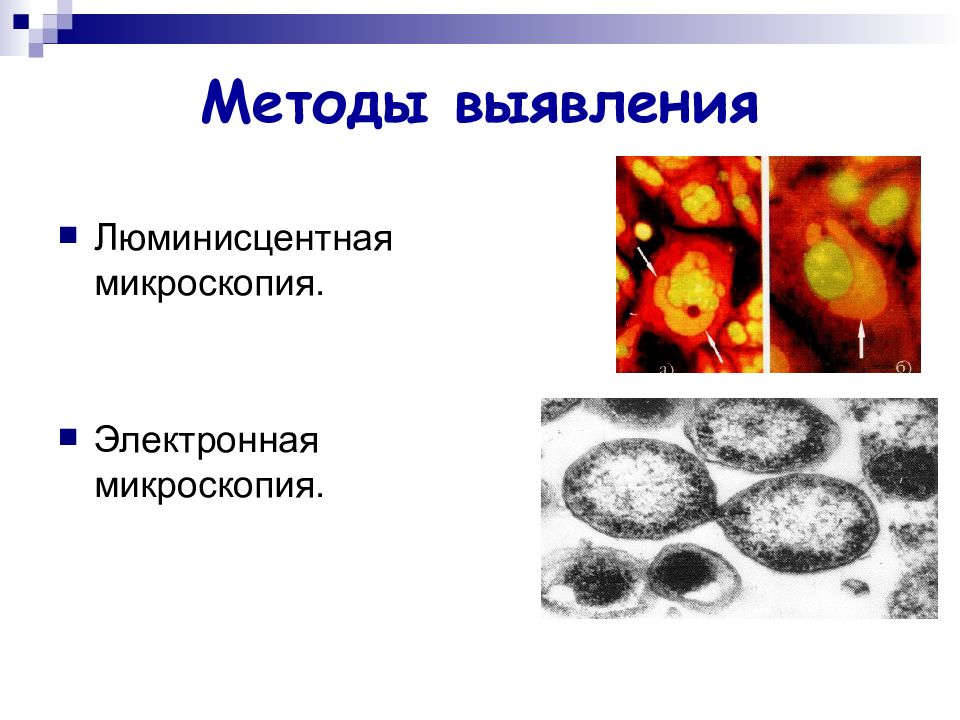 Методы выявления

Люминисцентная микроскопия.

Электронная микроскопия.

а)

б)